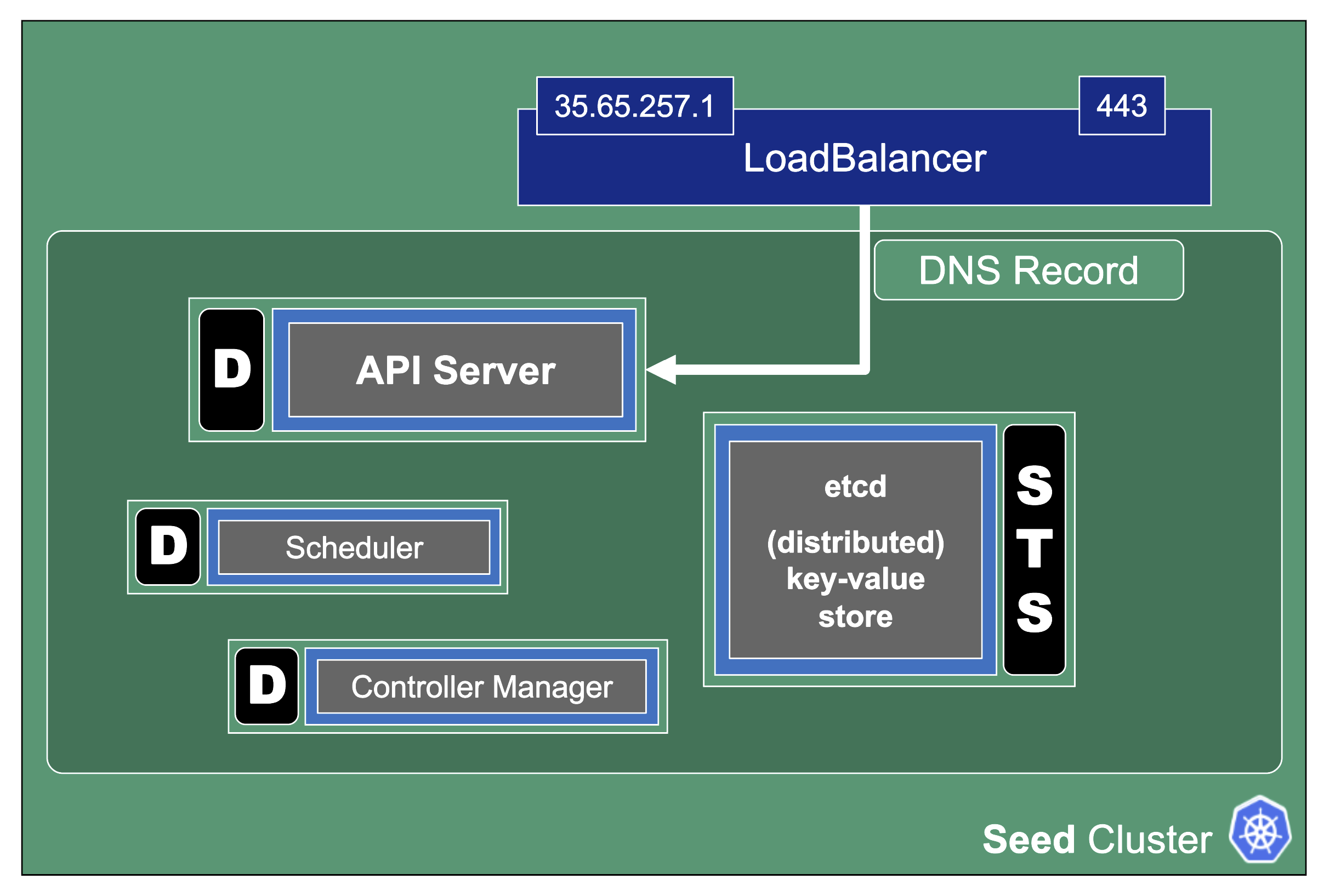 35.65.257.1

443

LoadBalancer

DNS Record

D

API Server

D

Scheduler

D

Controller Manager

etcd

(distributed) key-value store

S
T
S

Seed Cluster